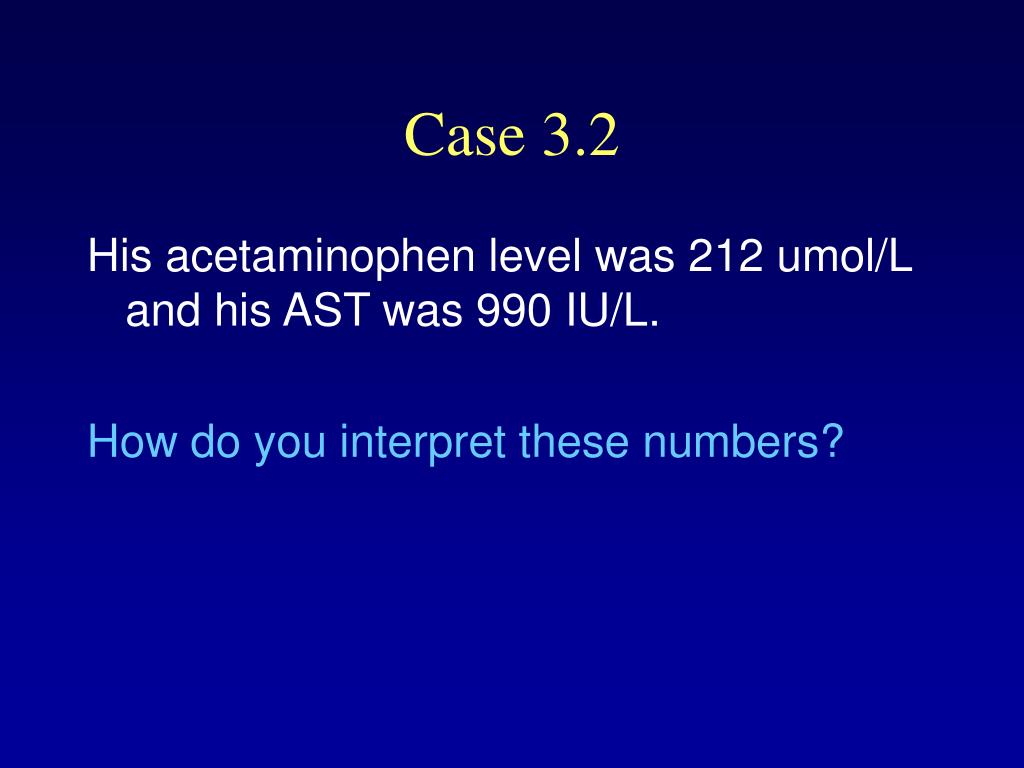 Case 3.2

His acetaminophen level was 212 umol/L and his AST was 990 IU/L.

How do you interpret these numbers?